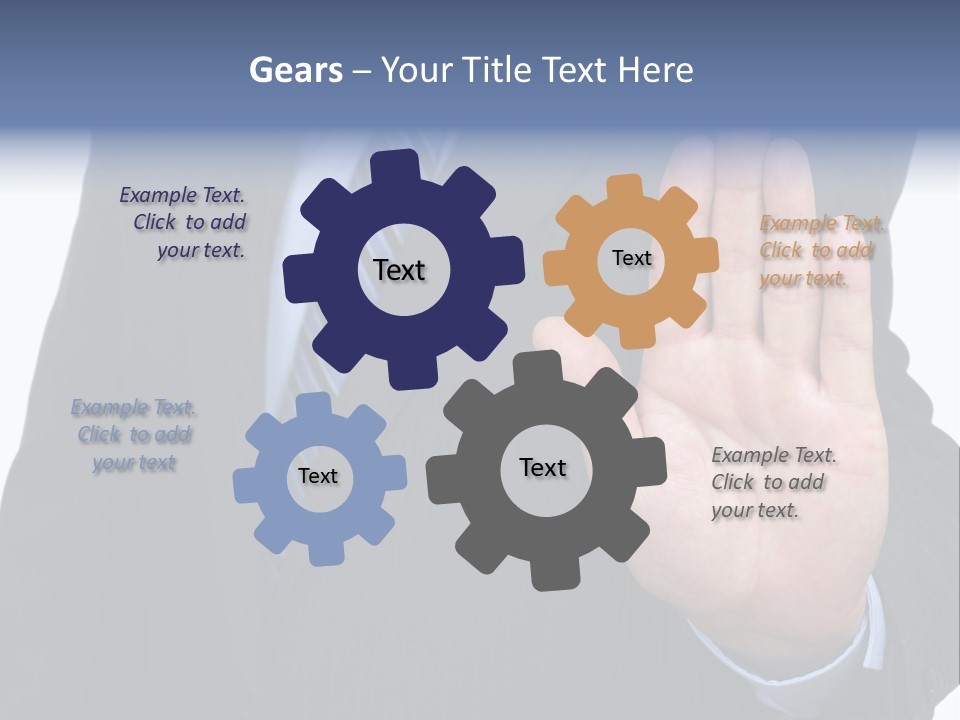 Gears – Your Title Text Here

Example Text. Click to add your text.

Text

Text

Example Text. Click to add your text.

Example Text. Click to add your text

Text

Text

Example Text. Click to add your text.